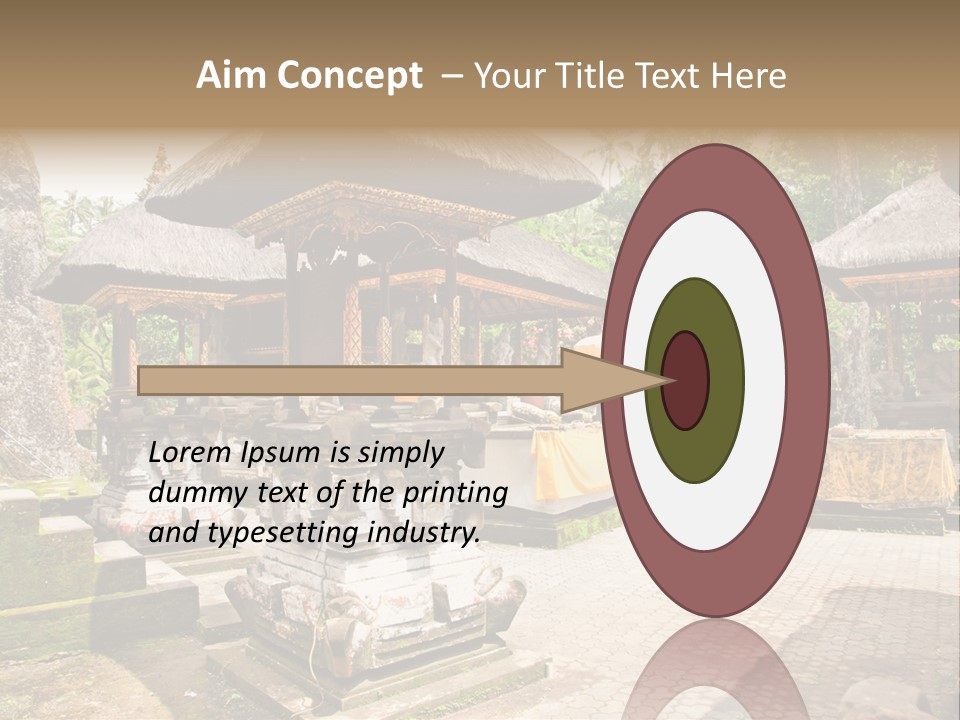 Aim Concept – Your Title Text Here

Lorem Ipsum is simply dummy text of the printing and typesetting industry.